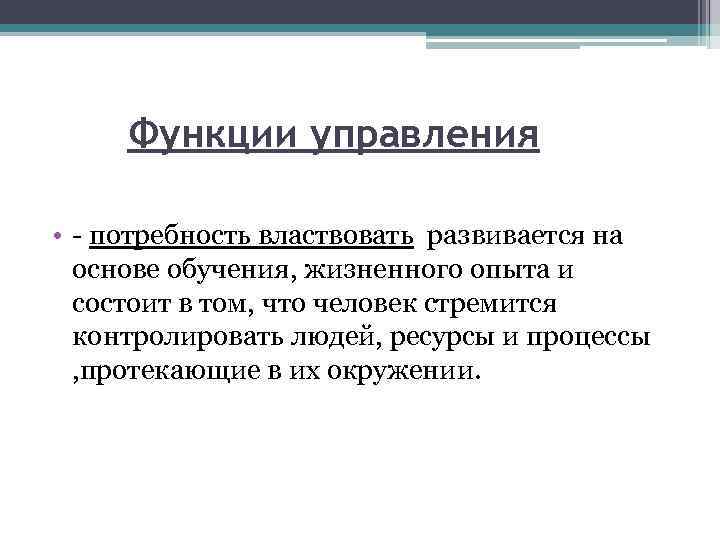 Функции управления

• - потребность властвовать развивается на основе обучения, жизненного опыта и состоит в том, что человек стремится контролировать людей, ресурсы и процессы ,протекающие в их окружении.